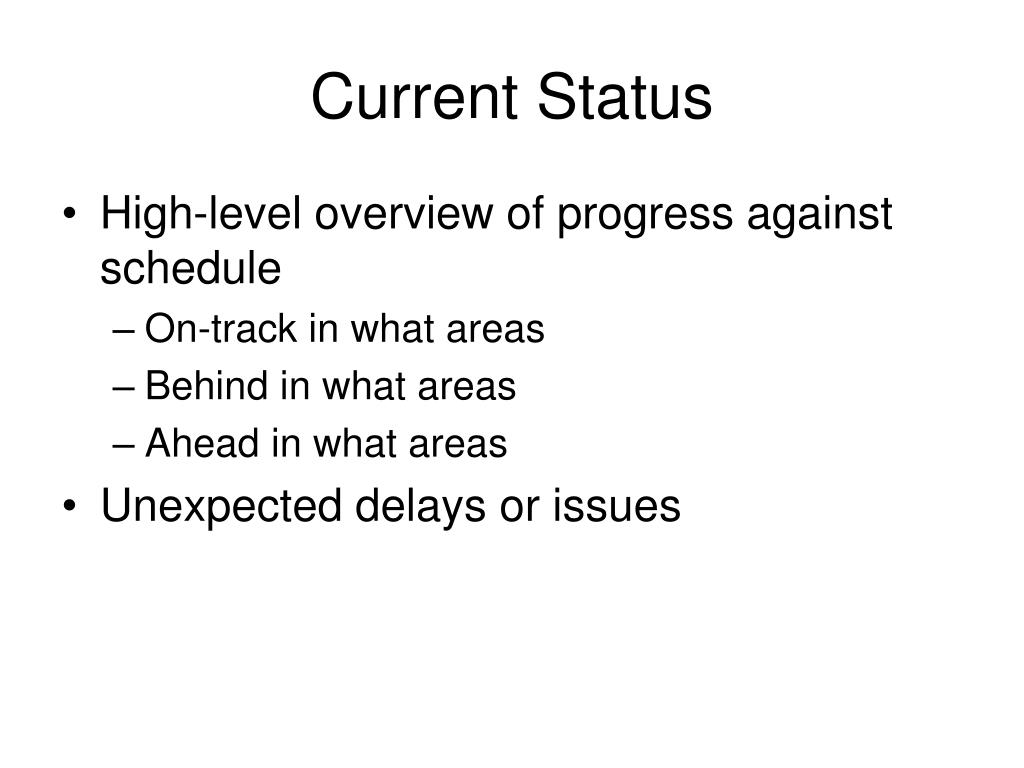 Current Status

• High-level overview of progress against schedule
  – On-track in what areas
  – Behind in what areas
  – Ahead in what areas
• Unexpected delays or issues